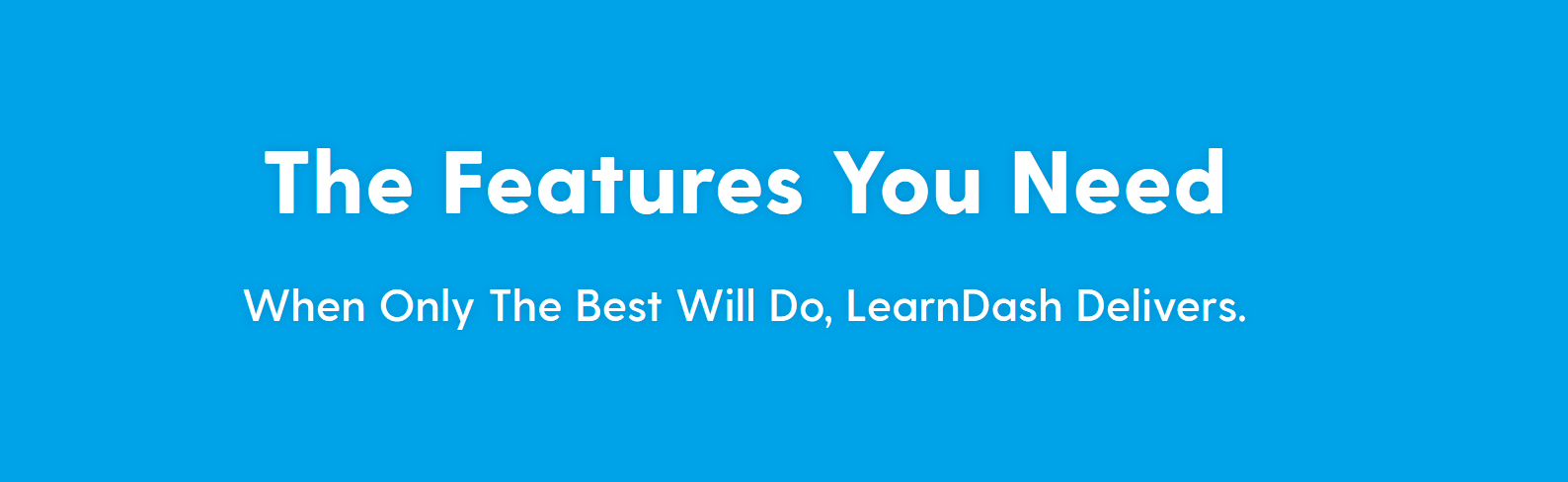 The Features You Need

When Only The Best Will Do, LearnDash Delivers.